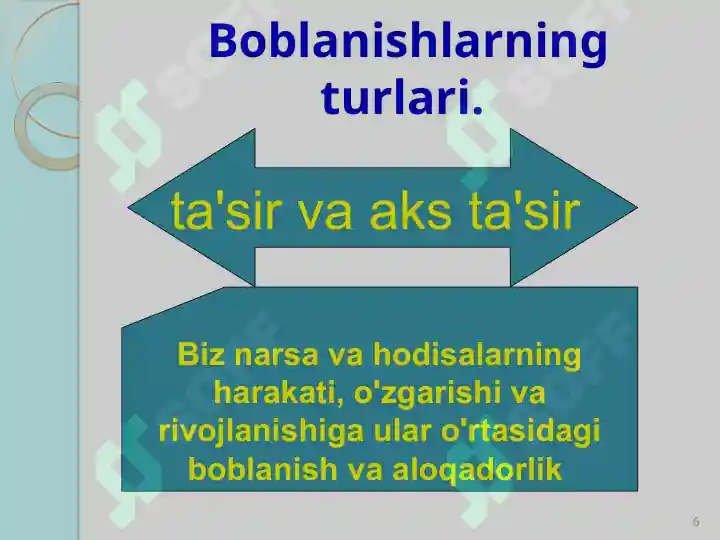 Boblanishlarning turlari.

ta'sir va aks ta'sir

Biz narsa va hodisalarning harakati, o'zgarishi va rivojlanishiga ular o'rtasidagi boblanish va aloqadorlik

6